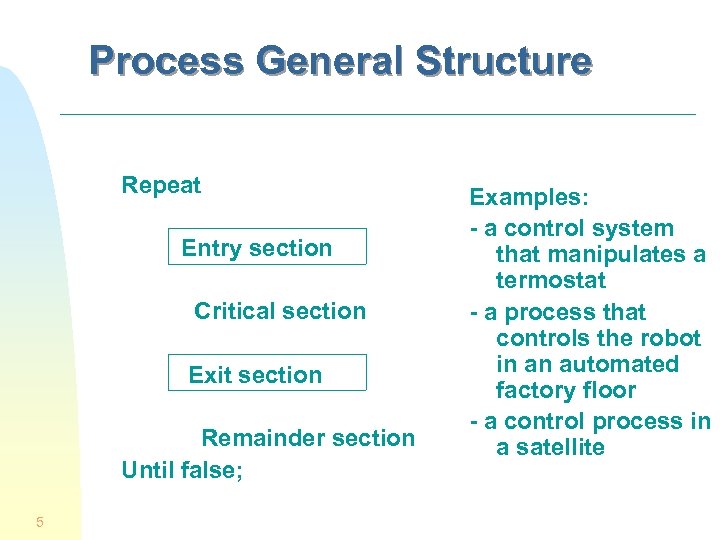 Process General Structure

Repeat

Entry section

Critical section

Exit section

Remainder section

Until false;

Examples:

- a control system that manipulates a termostat

- a process that controls the robot in an automated factory floor

- a control process in a satellite

5